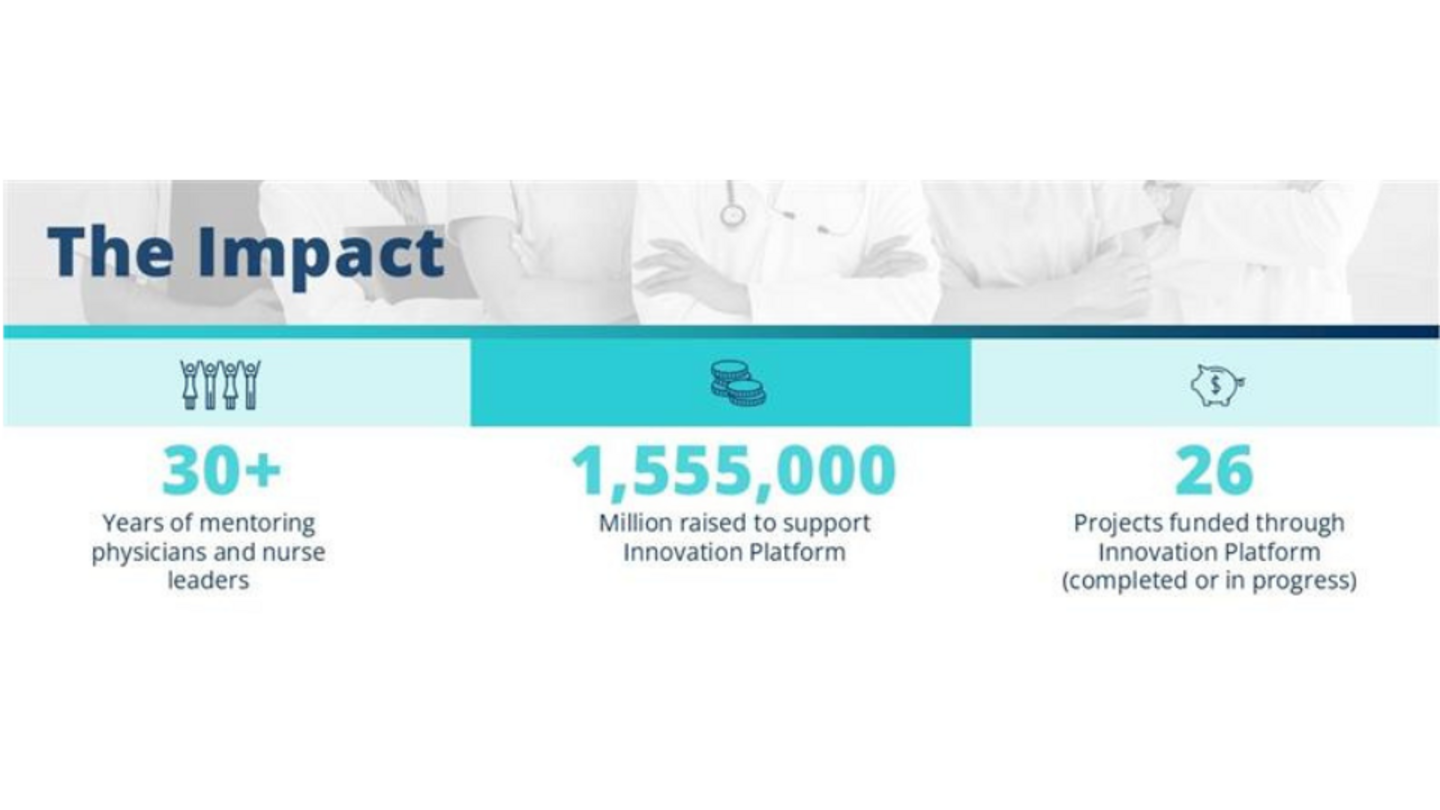 The Impact

30+
Years of mentoring physicians and nurse leaders

1,555,000
Million raised to support Innovation Platform

26
Projects funded through Innovation Platform (completed or in progress)